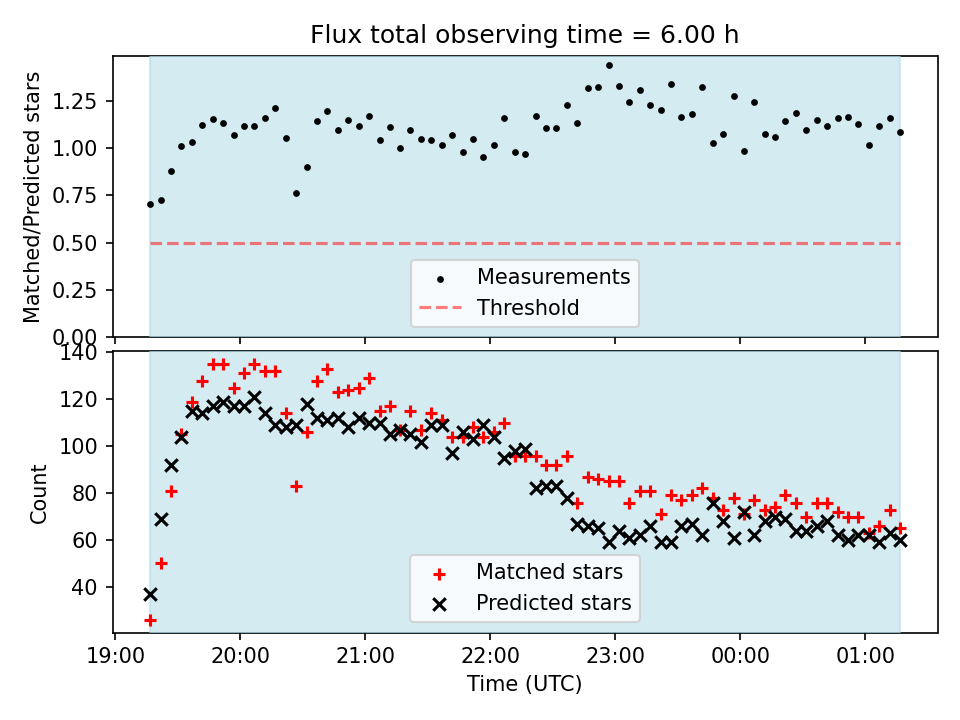 Flux total observing time = 6.00 h

Matched/Predicted stars

1.25
1.00
0.75
0.50
0.25
0.00

Measurements
Threshold

Count

140
120
100
80
60
40

Matched stars
Predicted stars

19:00 20:00 21:00 22:00 23:00 00:00 01:00

Time (UTC)